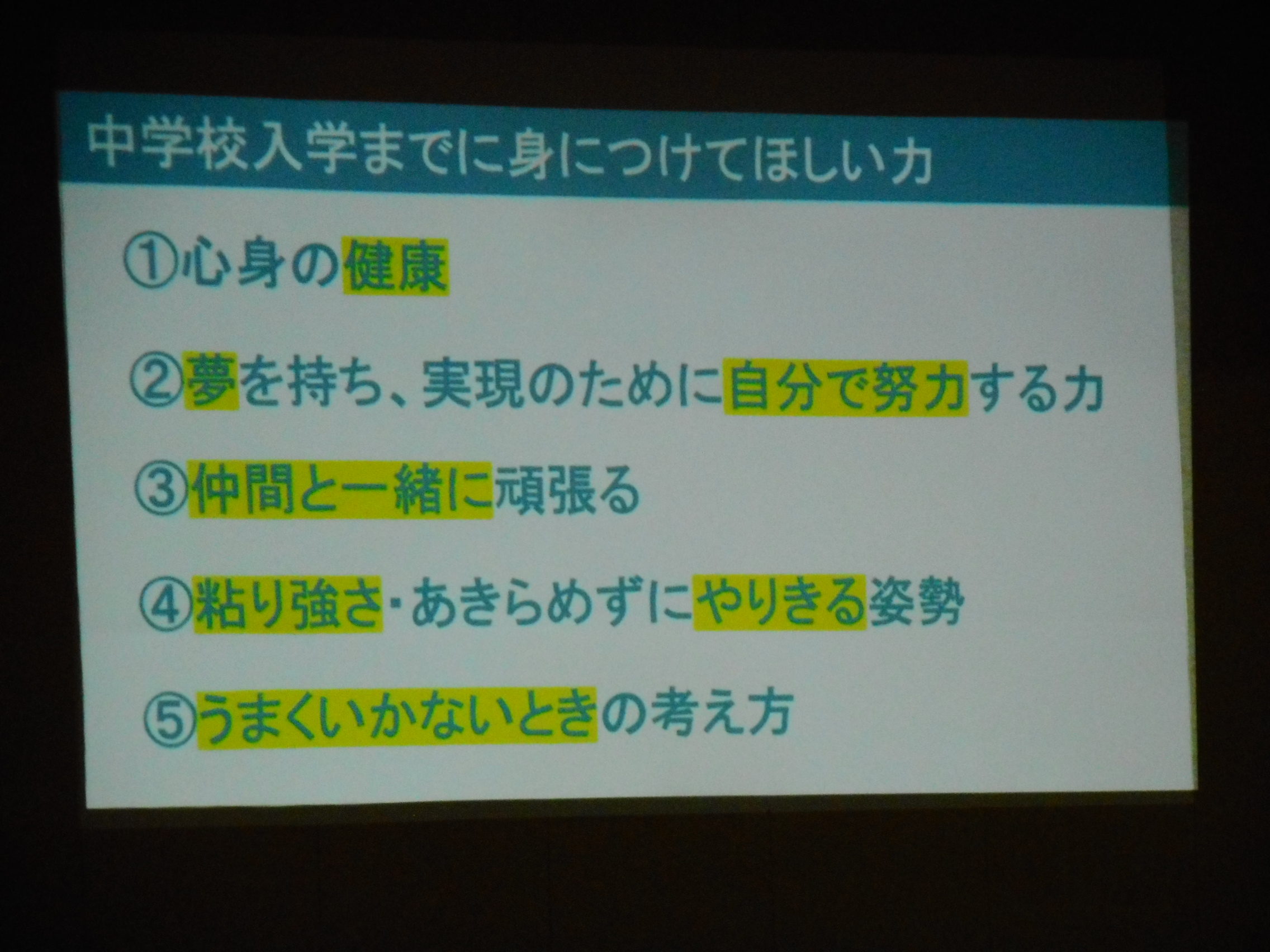 中学校入学までに身につけてほしい力

①心身の健康

②夢を持ち、実現のために自分で努力する力

③仲間と一緒に頑張る

④粘り強さ・あきらめずにやりきる姿勢

⑤うまくいかないときの考え方